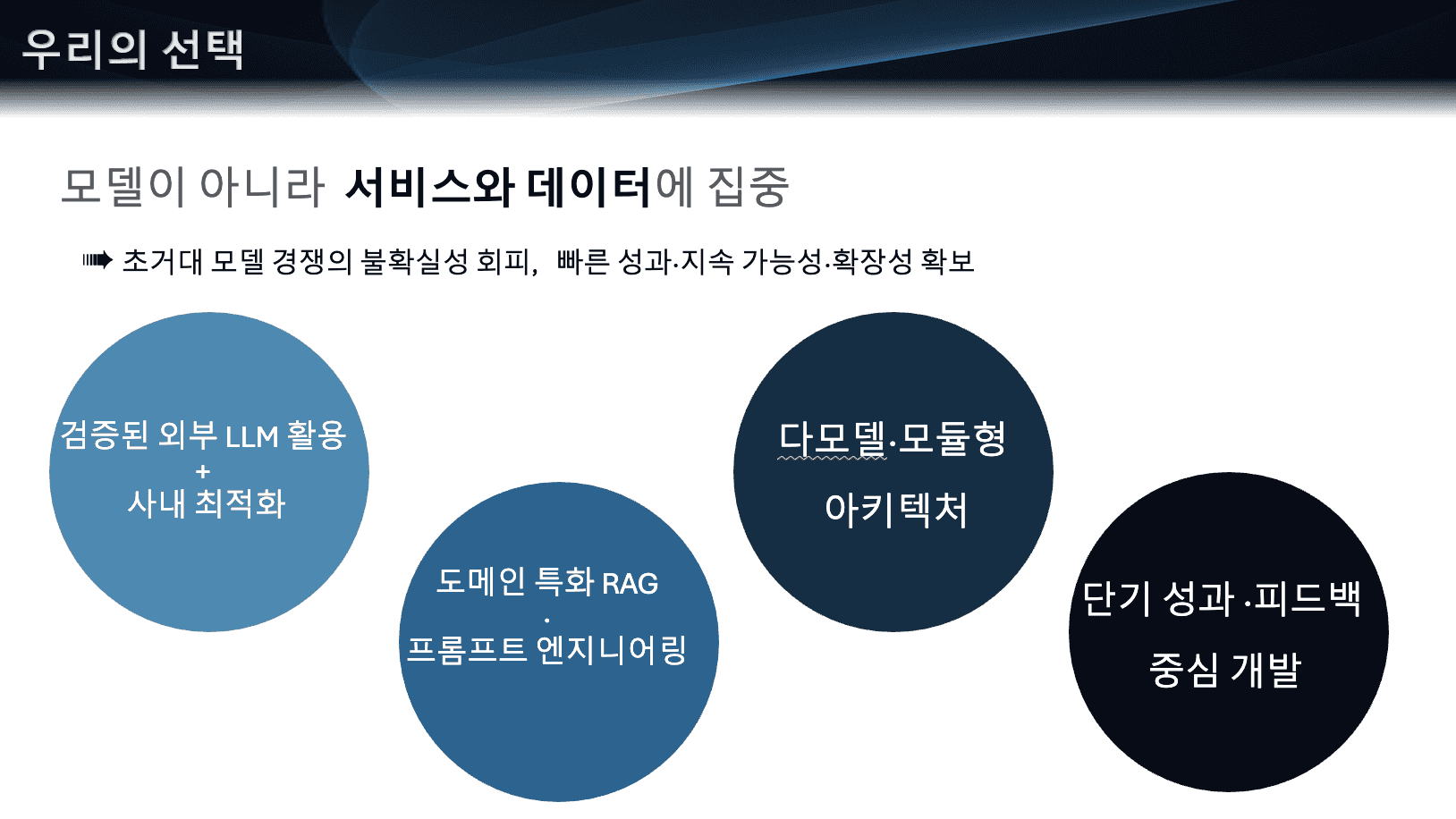 우리의 선택

모델이 아니라 서비스와 데이터에 집중

➠ 초거대 모델 경쟁의 불확실성 회피, 빠른 성과·지속 가능성·확장성 확보

검증된 외부 LLM 활용
+
사내 최적화

도메인 특화 RAG
·
프롬프트 엔지니어링

다모델·모듈형
아키텍처

단기 성과 ·피드백
중심 개발